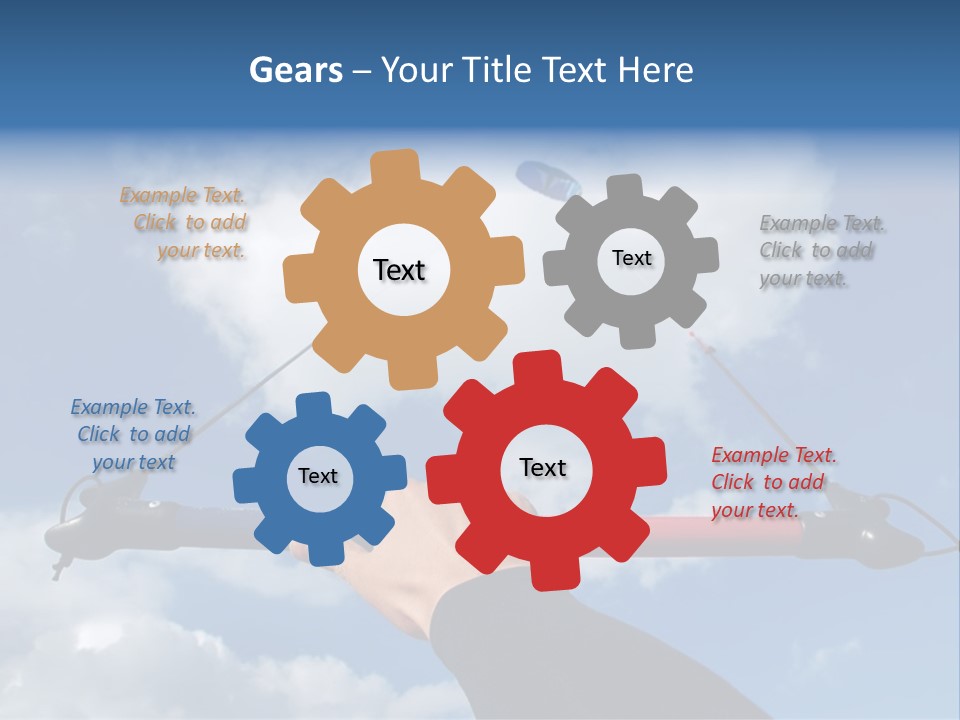 Gears – Your Title Text Here

Example Text. Click to add your text.

Text

Text

Example Text. Click to add your text.

Example Text. Click to add your text

Text

Text

Example Text. Click to add your text.